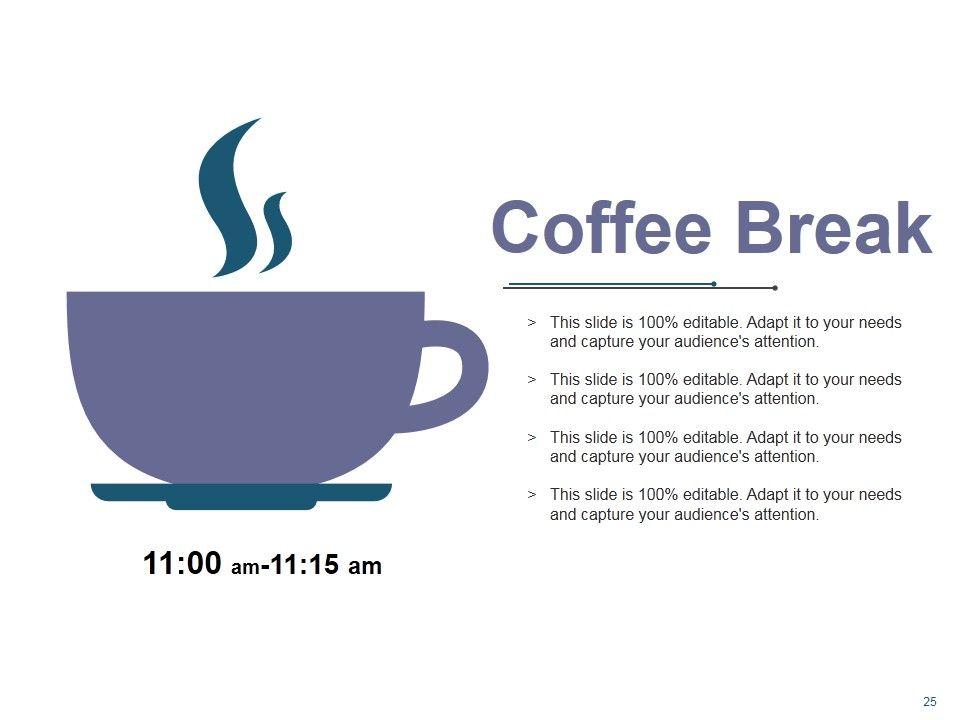 Coffee Break

> This slide is 100% editable. Adapt it to your needs and capture your audience's attention.

> This slide is 100% editable. Adapt it to your needs and capture your audience's attention.

> This slide is 100% editable. Adapt it to your needs and capture your audience's attention.

> This slide is 100% editable. Adapt it to your needs and capture your audience's attention.

11:00 am-11:15 am

25